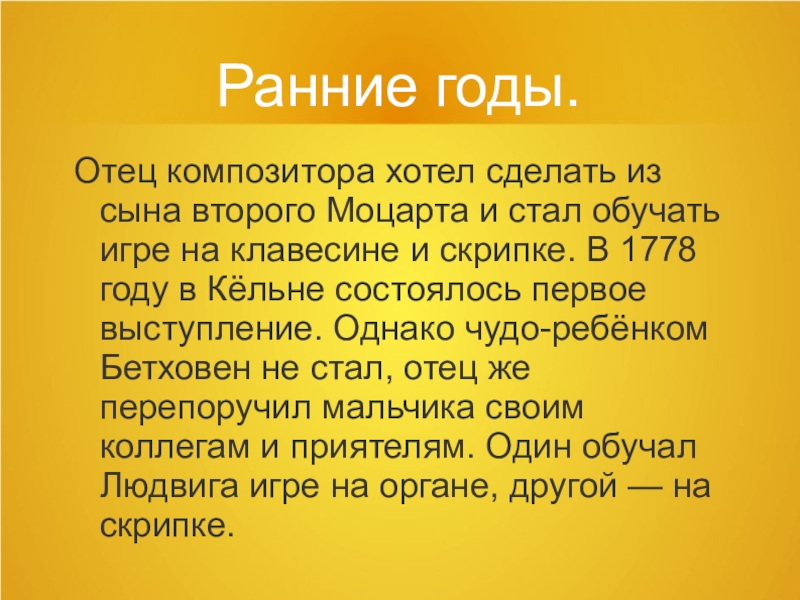 Ранние годы.

Отец композитора хотел сделать из сына второго Моцарта и стал обучать игре на клавесине и скрипке. В 1778 году в Кёльне состоялось первое выступление. Однако чудо-ребёнком Бетховен не стал, отец же перепоручил мальчика своим коллегам и приятелям. Один обучал Людвига игре на органе, другой — на скрипке.